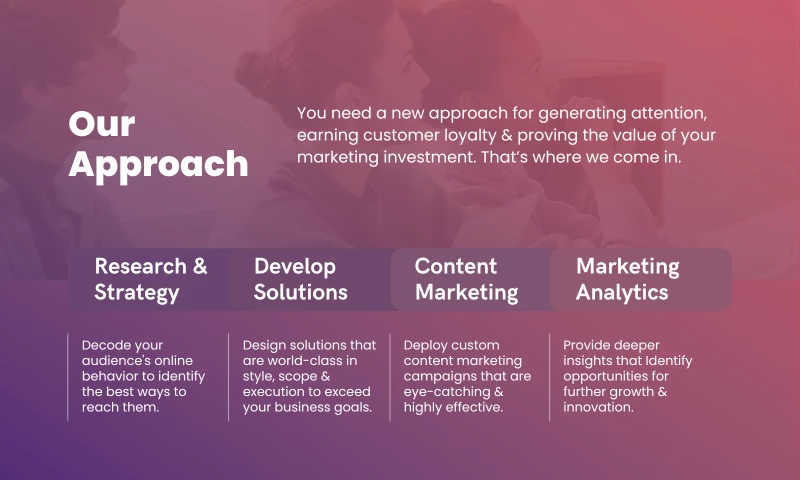 Our Approach

You need a new approach for generating attention, earning customer loyalty & proving the value of your marketing investment. That's where we come in.

Research & Strategy

Decode your audience's online behavior to identify the best ways to reach them.

Develop Solutions

Design solutions that are world-class in style, scope & execution to exceed your business goals.

Content Marketing

Deploy custom content marketing campaigns that are eye-catching & highly effective.

Marketing Analytics

Provide deeper insights that Identify opportunities for further growth & innovation.